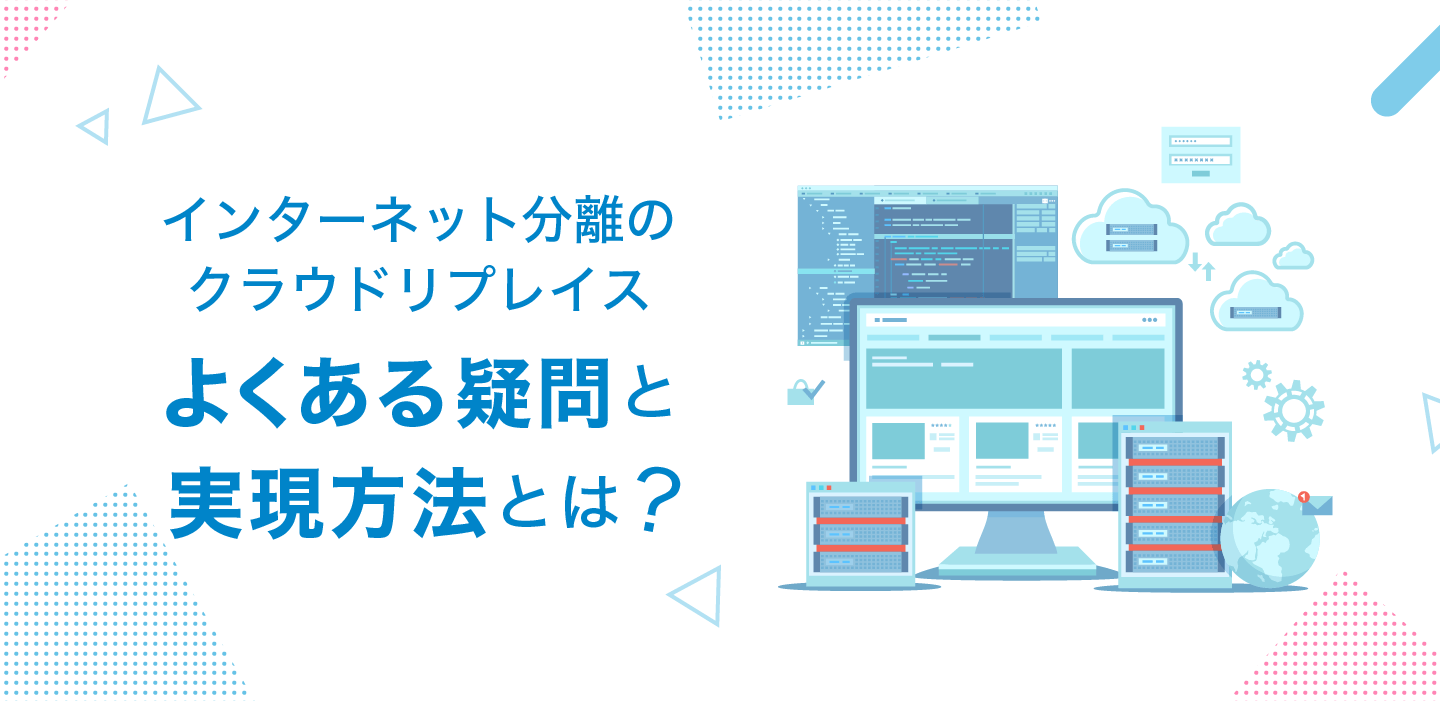 インターネット分離の
クラウドリプレイス

よくある疑問と
実現方法とは？